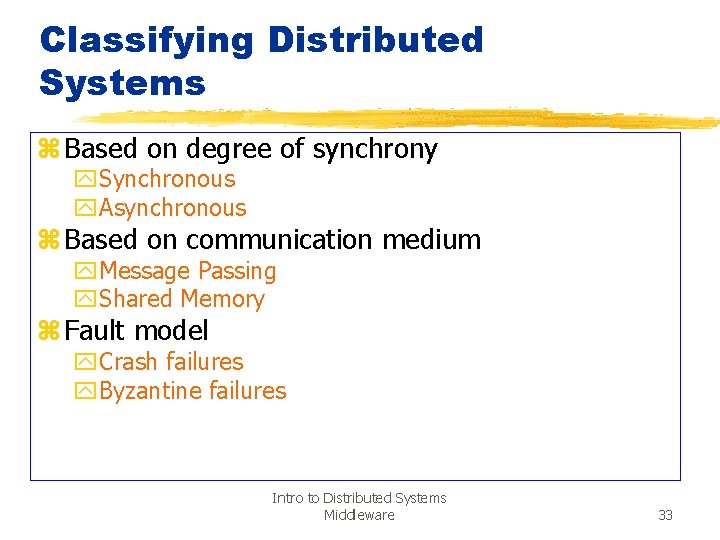 Classifying Distributed Systems

Based on degree of synchrony
Synchronous
Asynchronous
Based on communication medium
Message Passing
Shared Memory
Fault model
Crash failures
Byzantine failures

Intro to Distributed Systems Middleware

33